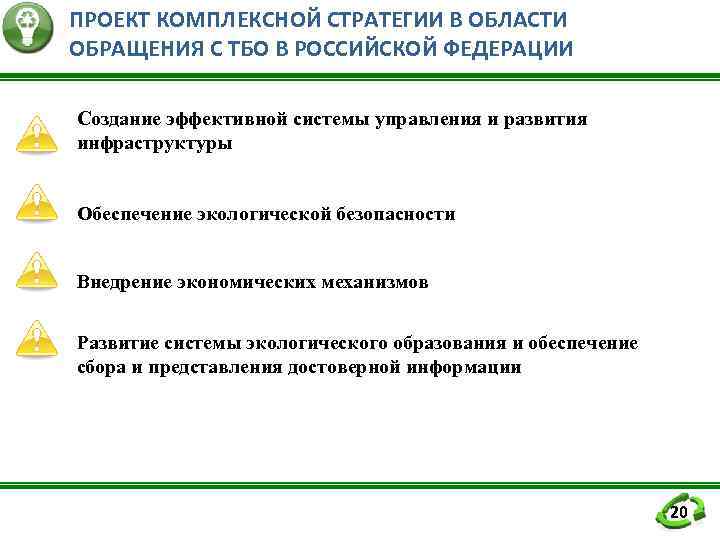 ПРОЕКТ КОМПЛЕКСНОЙ СТРАТЕГИИ В ОБЛАСТИ ОБРАЩЕНИЯ С ТБО В РОССИЙСКОЙ ФЕДЕРАЦИИ

Создание эффективной системы управления и развития инфраструктуры

Обеспечение экологической безопасности

Внедрение экономических механизмов

Развитие системы экологического образования и обеспечение сбора и представления достоверной информации

20